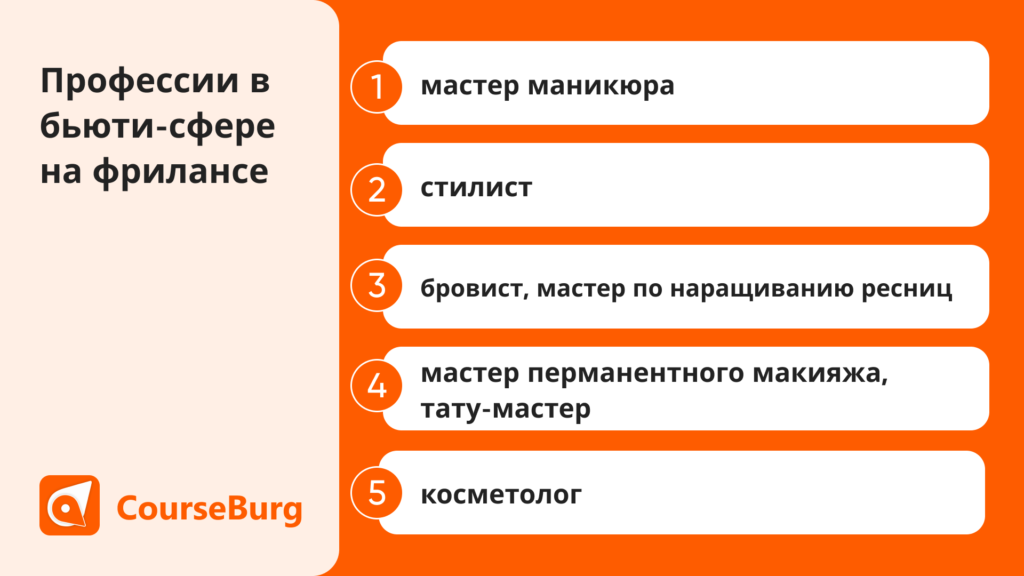 Профессии в бьюти-сфере на фрилансе

CourseBurg

1 мастер маникюра

2 стилист

3 бровист, мастер по наращиванию ресниц

4 мастер перманентного макияжа, тату-мастер

5 косметолог